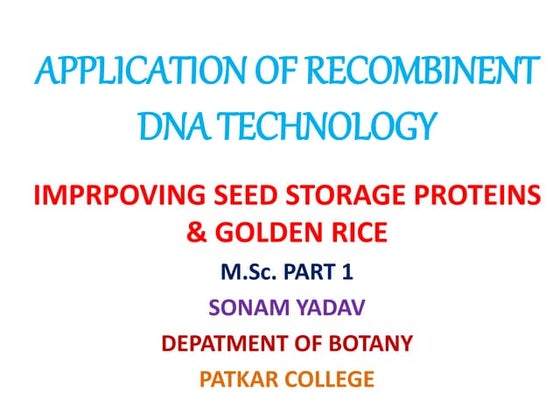 APPLICATION OF RECOMBINENT DNA TECHNOLOGY

IMPRPOVING SEED STORAGE PROTEINS & GOLDEN RICE

M.Sc. PART 1

SONAM YADAV

DEPATMENT OF BOTANY

PATKAR COLLEGE